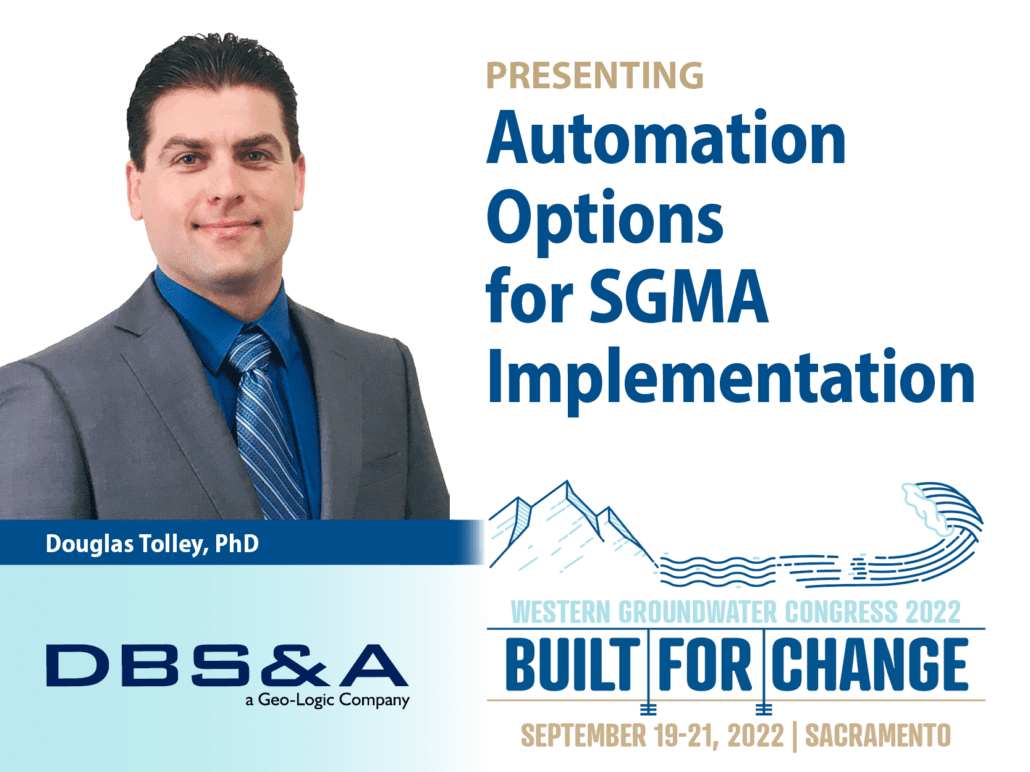 PRESENTING
Automation Options for SGMA Implementation

Douglas Tolley, PhD

DBS&A
a Geo-Logic Company

WESTERN GROUNDWATER CONGRESS 2022
BUILT FOR CHANGE
SEPTEMBER 19-21, 2022 | SACRAMENTO